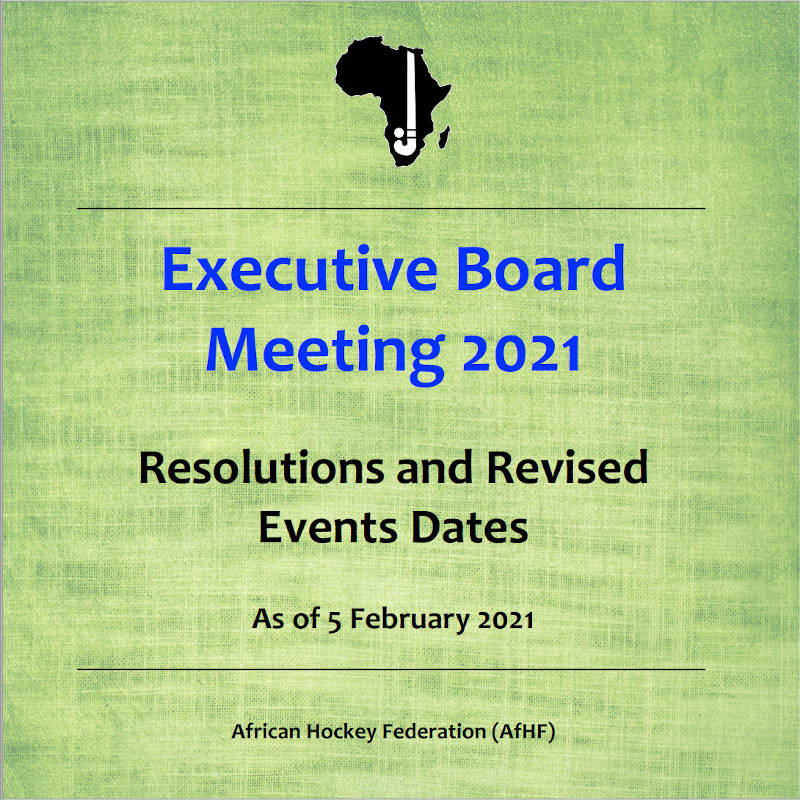 Executive Board Meeting 2021

Resolutions and Revised Events Dates

As of 5 February 2021

African Hockey Federation (AfHF)